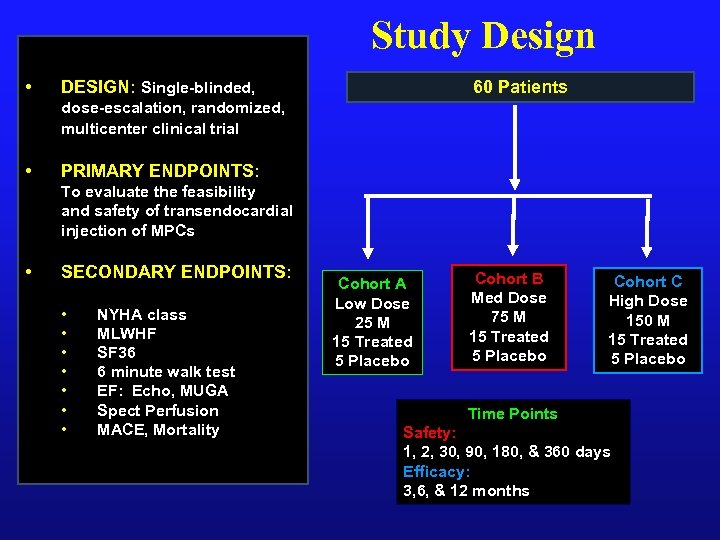 Study Design

• DESIGN: Single-blinded, dose-escalation, randomized, multicenter clinical trial

• PRIMARY ENDPOINTS: To evaluate the feasibility and safety of transendocardial injection of MPCs

• SECONDARY ENDPOINTS:

• NYHA class
• MLWHF
• SF36
• 6 minute walk test
• EF: Echo, MUGA
• Spect Perfusion
• MACE, Mortality

60 Patients

Cohort A
Low Dose
25 M
15 Treated
5 Placebo

Cohort B
Med Dose
75 M
15 Treated
5 Placebo

Cohort C
High Dose
150 M
15 Treated
5 Placebo

Time Points
Safety:
1, 2, 30, 90, 180, & 360 days
Efficacy:
3,6, & 12 months